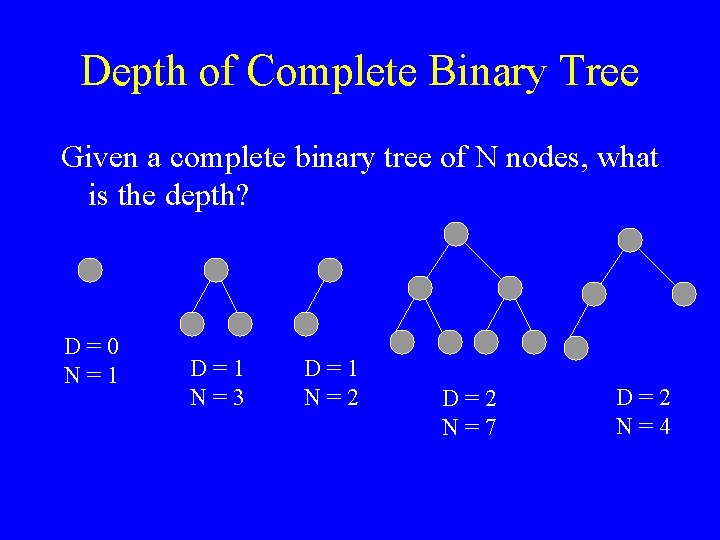 Depth of Complete Binary Tree

Given a complete binary tree of N nodes, what is the depth?

D = 0
N = 1

D = 1
N = 3

D = 1
N = 2

D = 2
N = 7

D = 2
N = 4